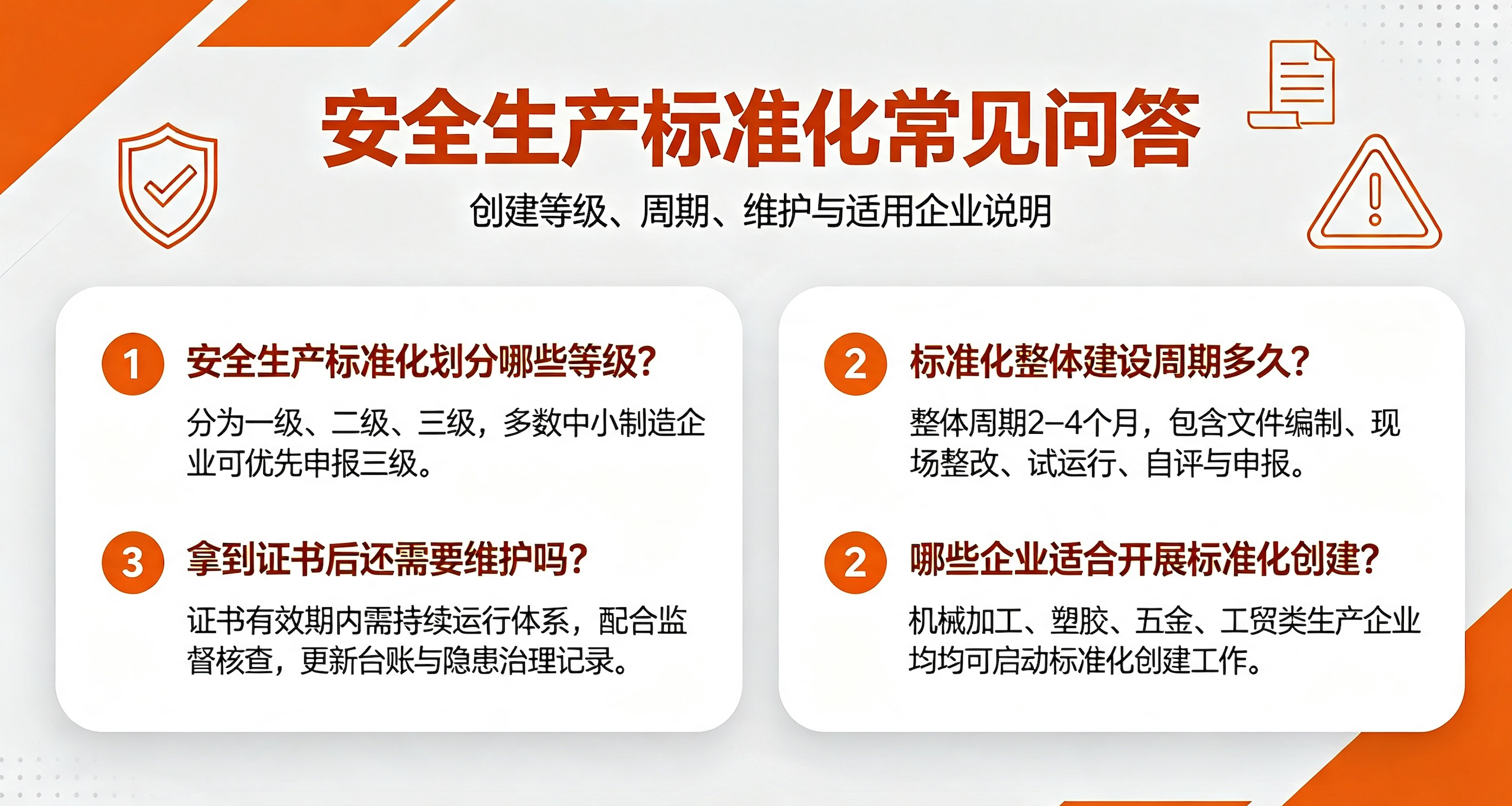 安全生产标准化常见问答

创建等级、周期、维护与适用企业说明

1 安全生产标准化划分哪些等级?

分为一级、二级、三级，多数中小制造企业可优先申报三级。

3 拿到证书后还需要维护吗?

证书有效期内需持续运行体系，配合监督核查，更新台账与隐患治理记录。

2 标准化整体建设周期多久?

整体周期2–4个月，包含文件编制、现场整改、试运行、自评与申报。

2 哪些企业适合开展标准化创建?

机械加工、塑胶、五金、工贸类生产企业均均可启动标准化创建工作。